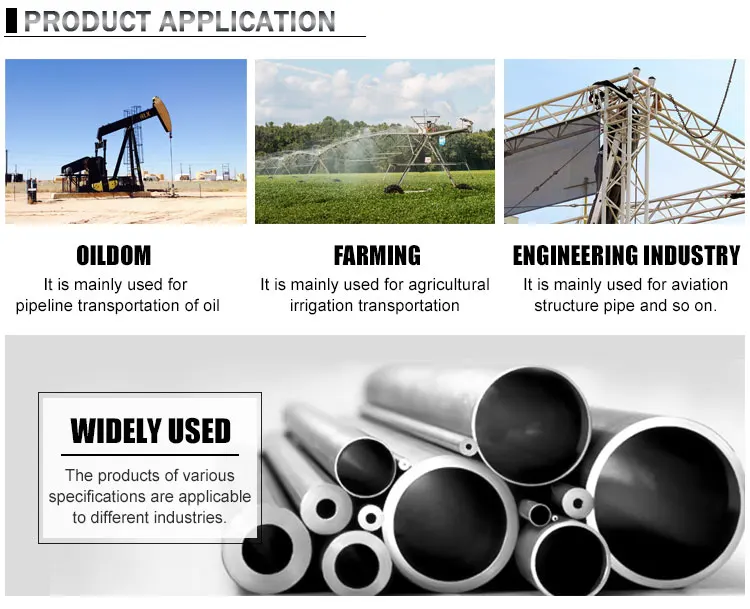 PRODUCT APPLICATION

OILDOM
It is mainly used for pipeline transportation of oil

FARMING
It is mainly used for agricultural irrigation transportation

ENGINEERING INDUSTRY
It is mainly used for aviation structure pipe and so on.

WIDELY USED
The products of various specifications are applicable to different industries.